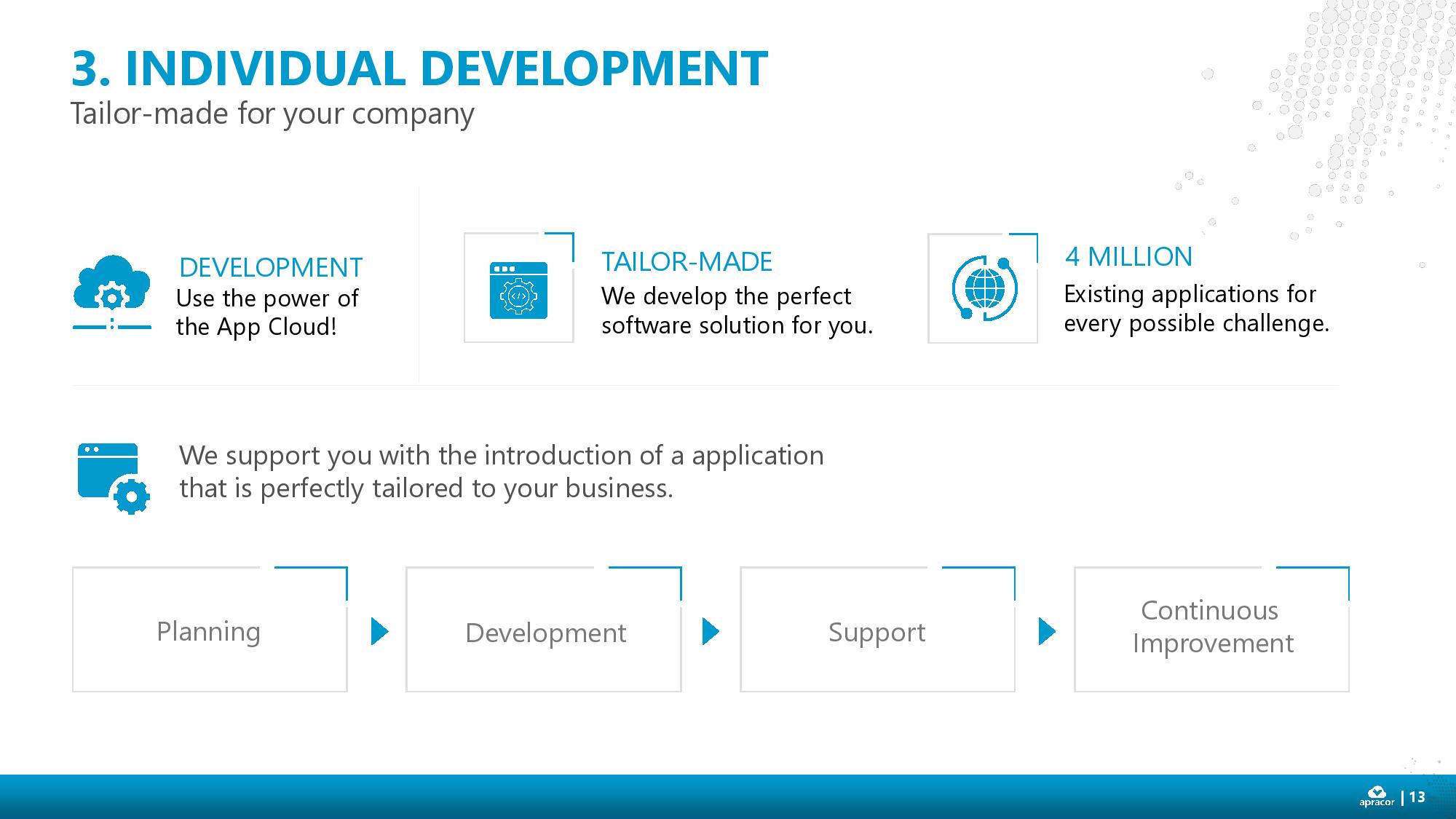 3. INDIVIDUAL DEVELOPMENT
Tailor-made for your company

DEVELOPMENT
Use the power of the App Cloud!

TAILOR-MADE
We develop the perfect software solution for you.

4 MILLION
Existing applications for every possible challenge.

We support you with the introduction of a application that is perfectly tailored to your business.

Planning

Development

Support

Continuous Improvement

apracor | 13